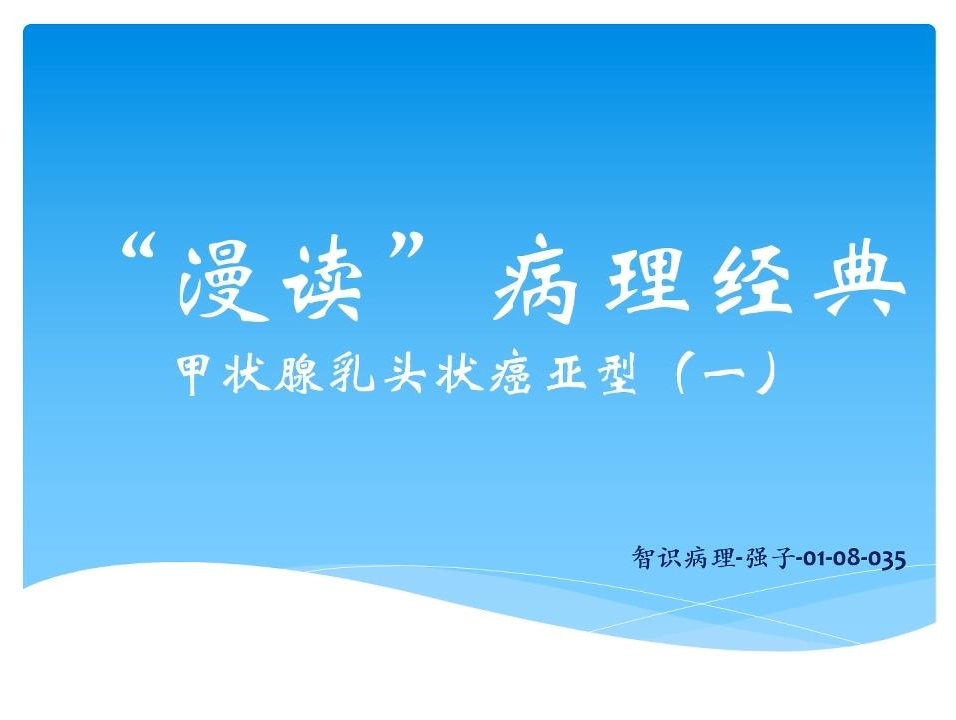 “漫读”病理经典

甲状腺乳头状癌亚型（一）

智识病理-强子-01-08-035